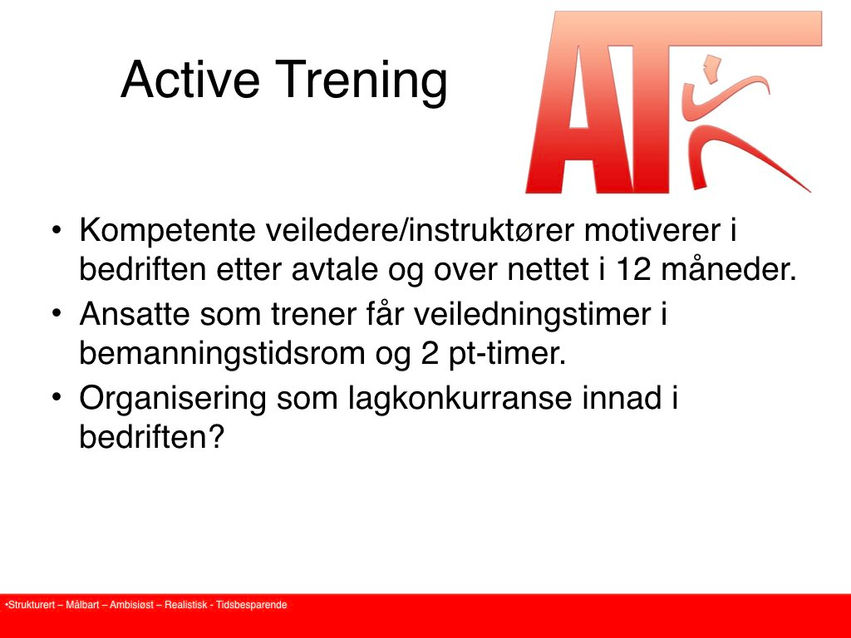 Active Trening

AT

• Kompetente veiledere/instruktører motiverer i bedriften etter avtale og over nettet i 12 måneder.
• Ansatte som trener får veiledningstimer i bemanningstidsrom og 2 pt-timer.
• Organisering som lagkonkurranse innad i bedriften?

•Strukturert – Målbart – Ambisiøst – Realistisk - Tidsbesparende